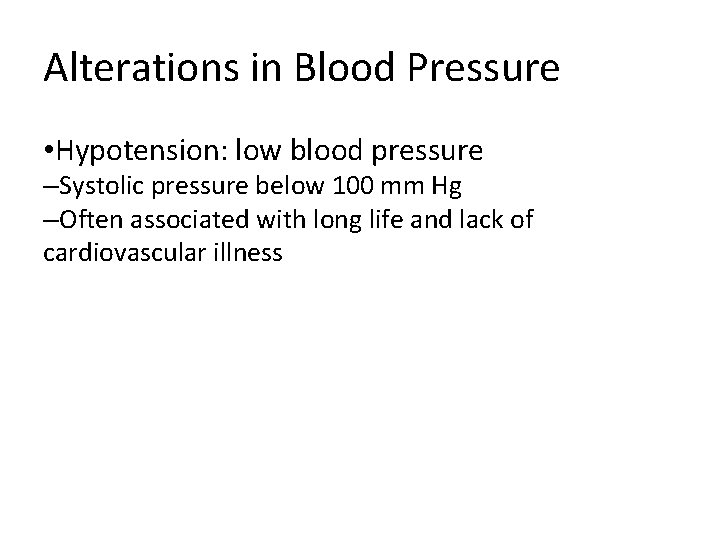 Alterations in Blood Pressure

•Hypotension: low blood pressure
–Systolic pressure below 100 mm Hg
–Often associated with long life and lack of cardiovascular illness